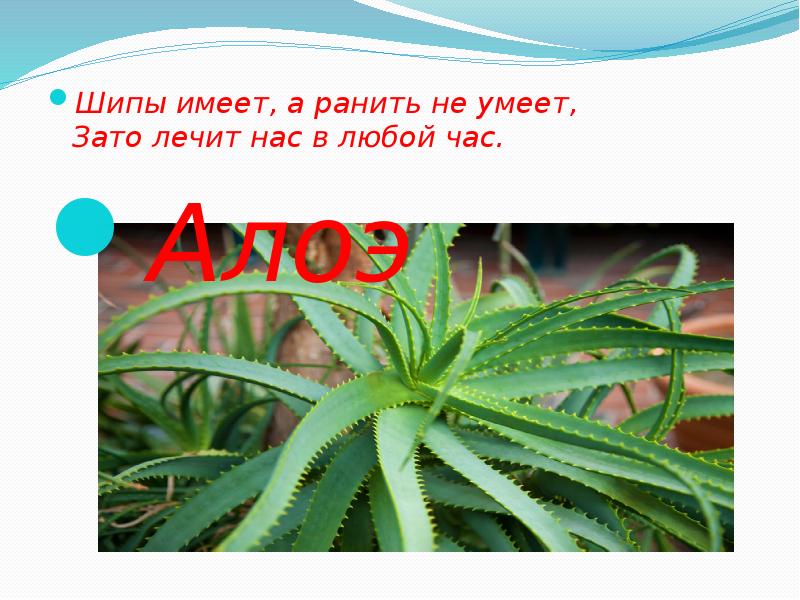 Шипы имеет, а ранить не умеет,
Зато лечит нас в любой час.

Алоэ